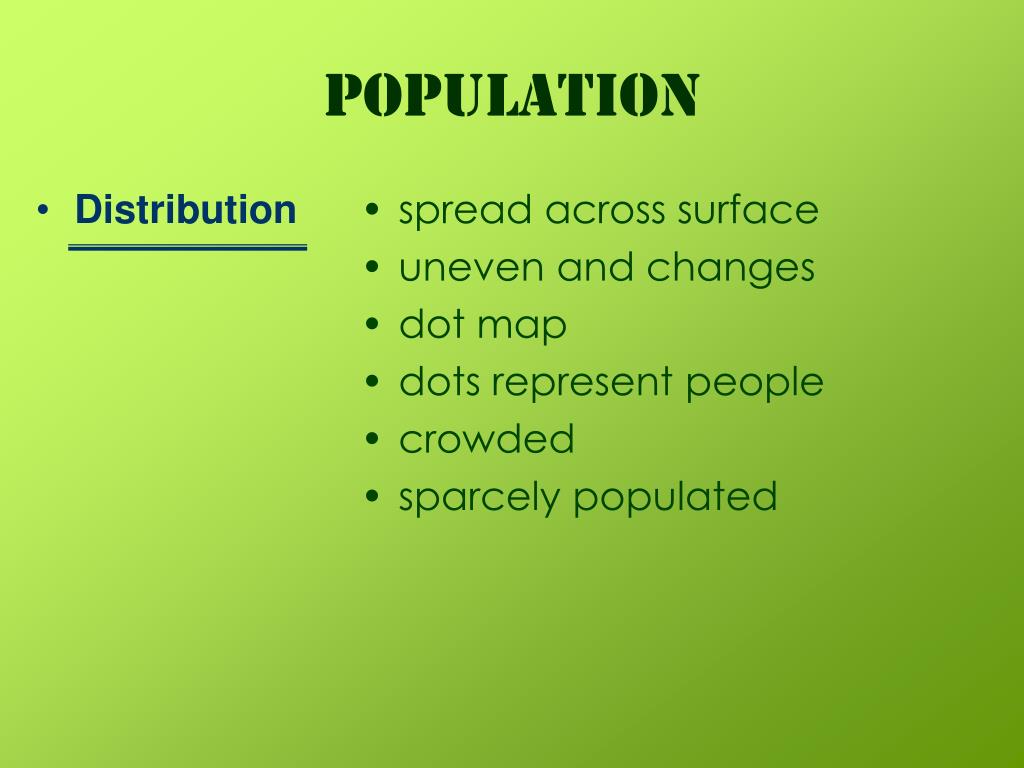 POPULATION

• Distribution

• spread across surface
• uneven and changes
• dot map
• dots represent people
• crowded
• sparcely populated